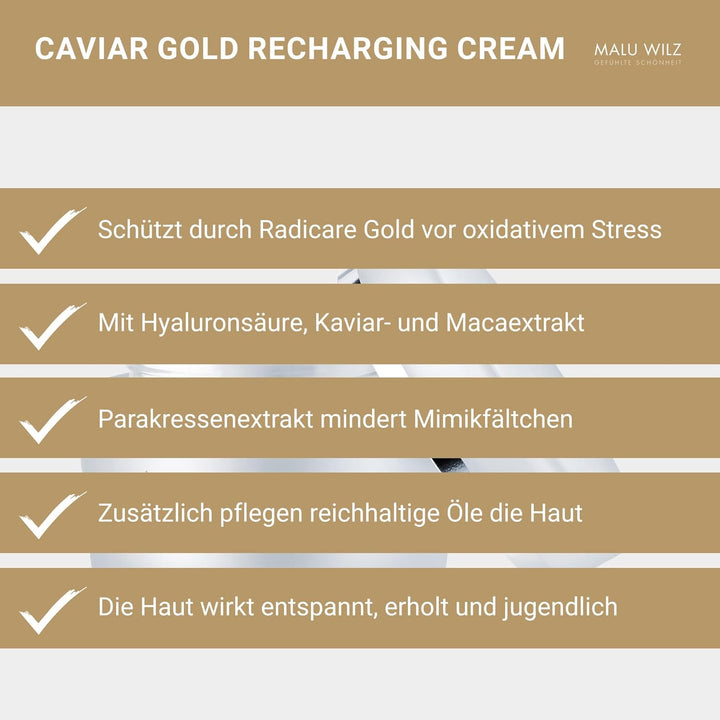 CAVIAR GOLD RECHARGING CREAM

MALU WILZ
GEFÜHLTE SCHÖNHEIT

Schützt durch Radicare Gold vor oxidativem Stress

Mit Hyaluronsäure, Kaviar- und Macaextrakt

Parakressenextrakt mindert Mimikfältchen

Zusätzlich pflegen reichhaltige Öle die Haut

Die Haut wirkt entspannt, erholt und jugendlich